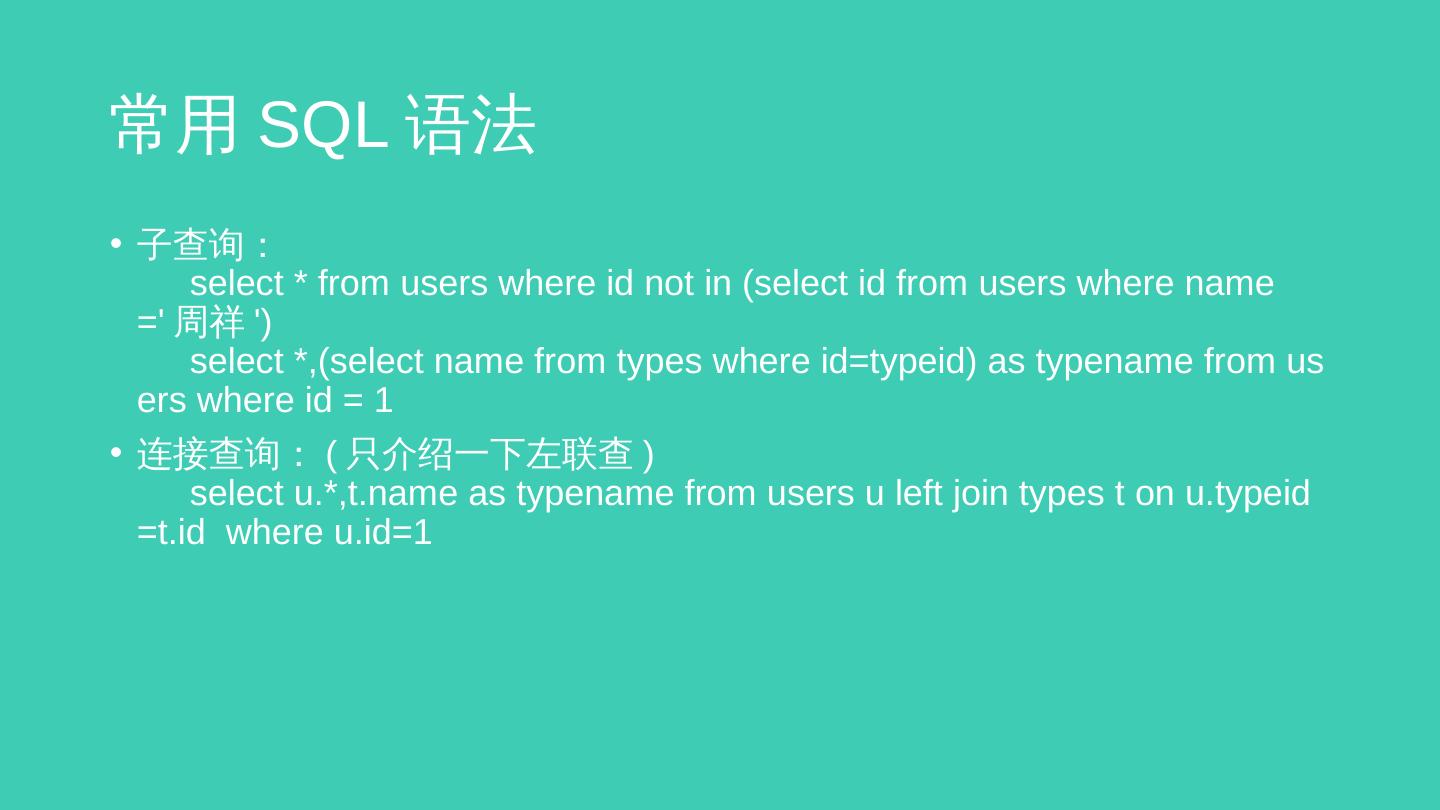 常用 SQL 语法

• 子查询：
select * from users where id not in (select id from users where name =' 周祥 ')
select *,(select name from types where id=typeid) as typename from users where id = 1

• 连接查询：( 只介绍一下左联查 )
select u.*,t.name as typename from users u left join types t on u.typeid =t.id  where u.id=1